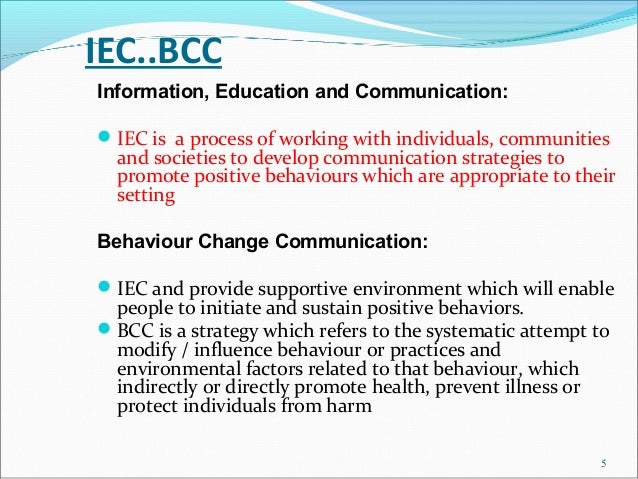 IEC..BCC

Information, Education and Communication:

IEC is  a process of working with individuals, communities and societies to develop communication strategies to promote positive behaviours which are appropriate to their setting

Behaviour Change Communication:

IEC and provide supportive environment which will enable people to initiate and sustain positive behaviors.

BCC is a strategy which refers to the systematic attempt to modify / influence behaviour or practices and environmental factors related to that behaviour, which indirectly or directly promote health, prevent illness or protect individuals from harm

5